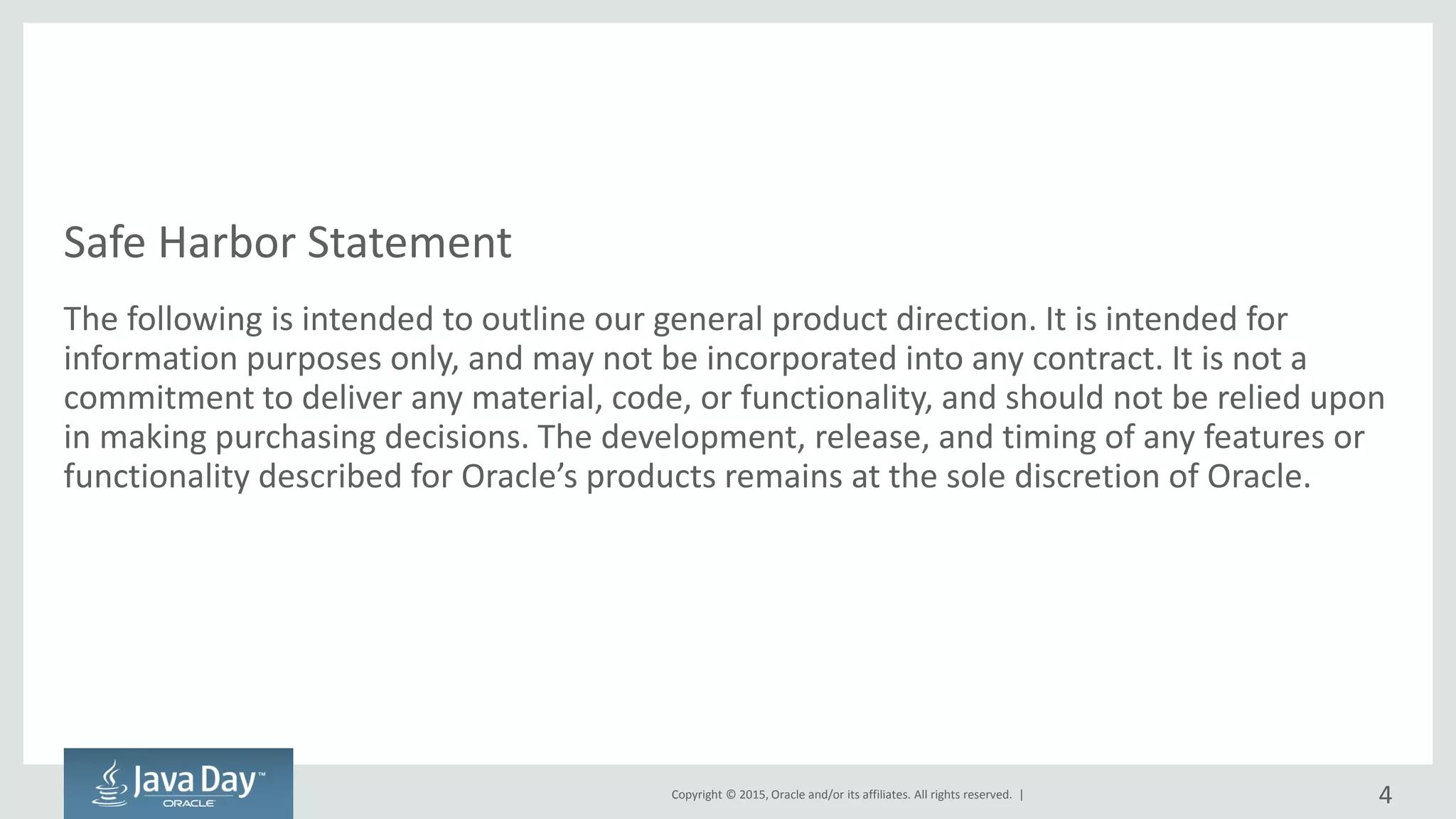 Safe Harbor Statement

The following is intended to outline our general product direction. It is intended for information purposes only, and may not be incorporated into any contract. It is not a commitment to deliver any material, code, or functionality, and should not be relied upon in making purchasing decisions. The development, release, and timing of any features or functionality described for Oracle's products remains at the sole discretion of Oracle.

Java Day™
ORACLE

Copyright © 2015, Oracle and/or its affiliates. All rights reserved. |

4